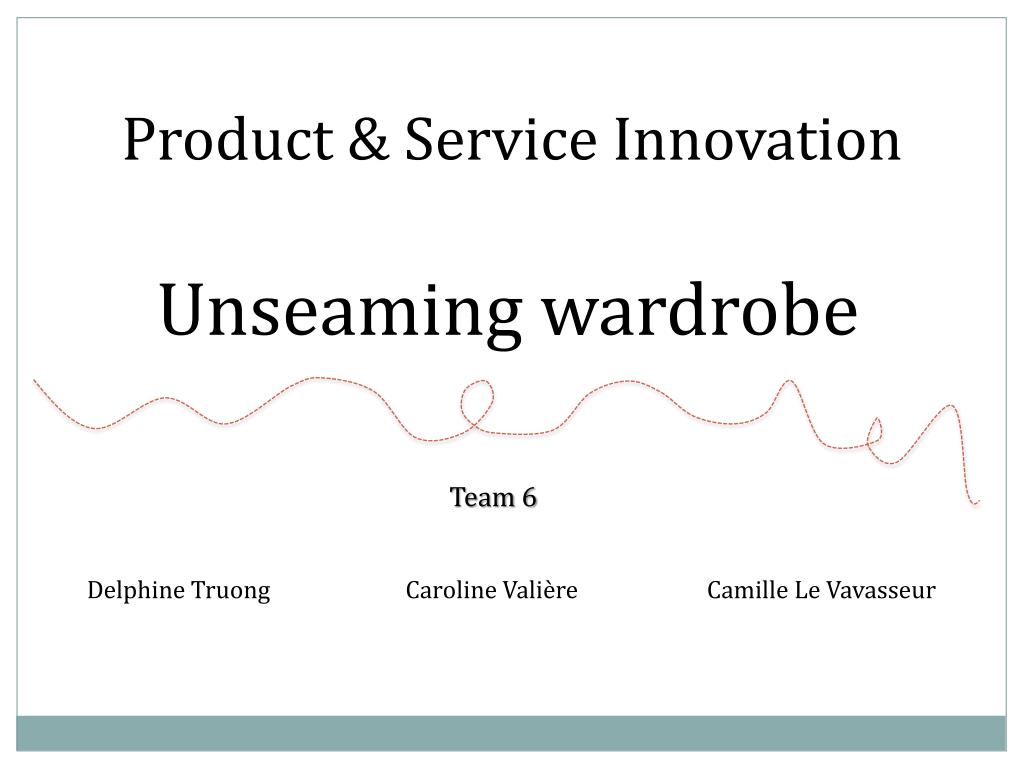 Product & Service Innovation

Unseaming wardrobe

Team 6

Delphine Truong

Caroline Valière

Camille Le Vavasseur